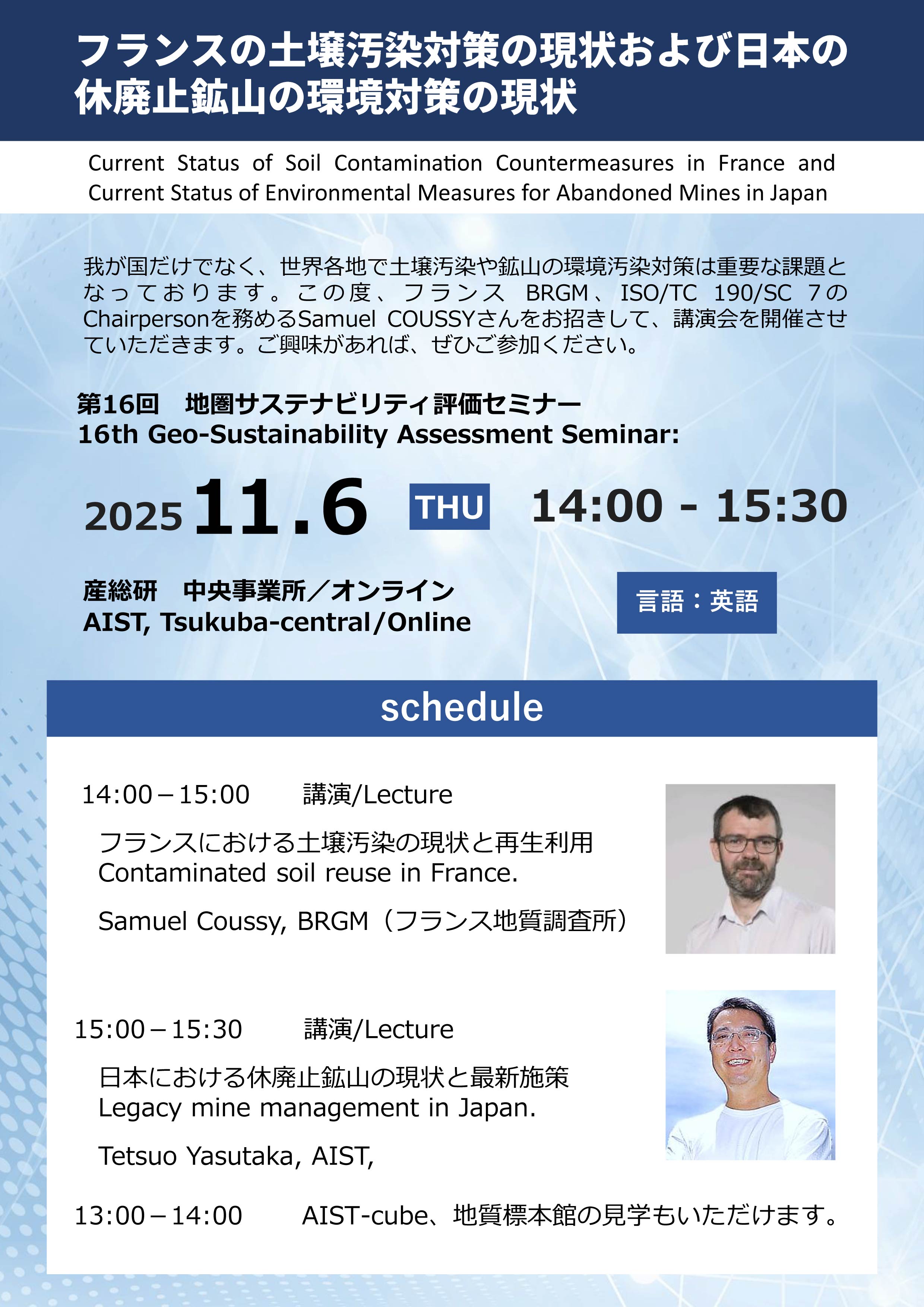 フランスの土壌汚染対策の現状および日本の休廃止鉱山の環境対策の現状

Current Status of Soil Contamination Countermeasures in France and Current Status of Environmental Measures for Abandoned Mines in Japan

我が国だけでなく、世界各地で土壌汚染や鉱山の環境汚染対策は重要な課題となっております。この度、フランス BRGM、ISO/TC 190/SC 7のChairpersonを務めるSamuel COUSSYさんをお招きして、講演会を開催させていただきます。ご興味があれば、ぜひご参加ください。

第16回　地圏サステナビリティ評価セミナー
16th Geo-Sustainability Assessment Seminar:

2025 11.6 THU 14:00 - 15:30

産総研　中央事業所／オンライン
AIST, Tsukuba-central/Online

言語：英語

schedule

14:00－15:00　講演/Lecture
フランスにおける土壌汚染の現状と再生利用
Contaminated soil reuse in France.
Samuel Coussy, BRGM（フランス地質調査所）

15:00－15:30　講演/Lecture
日本における休廃止鉱山の現状と最新施策
Legacy mine management in Japan.
Tetsuo Yasutaka, AIST,

13:00－14:00　AIST-cube、地質標本館の見学もいただけます。